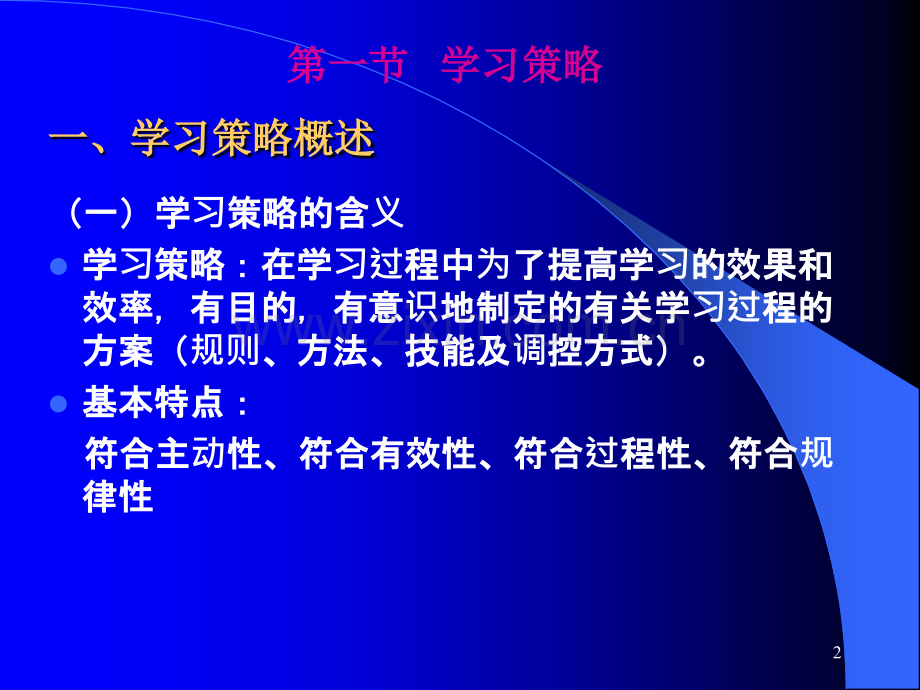 第一节 学习策略

一、学习策略概述

（一）学习策略的含义

学习策略：在学习过程中为了提高学习的效果和效率，有目的，有意识地制定的有关学习过程的方案（规则、方法、技能及调控方式）。

基本特点：

符合主动性、符合有效性、符合过程性、符合规律性

2